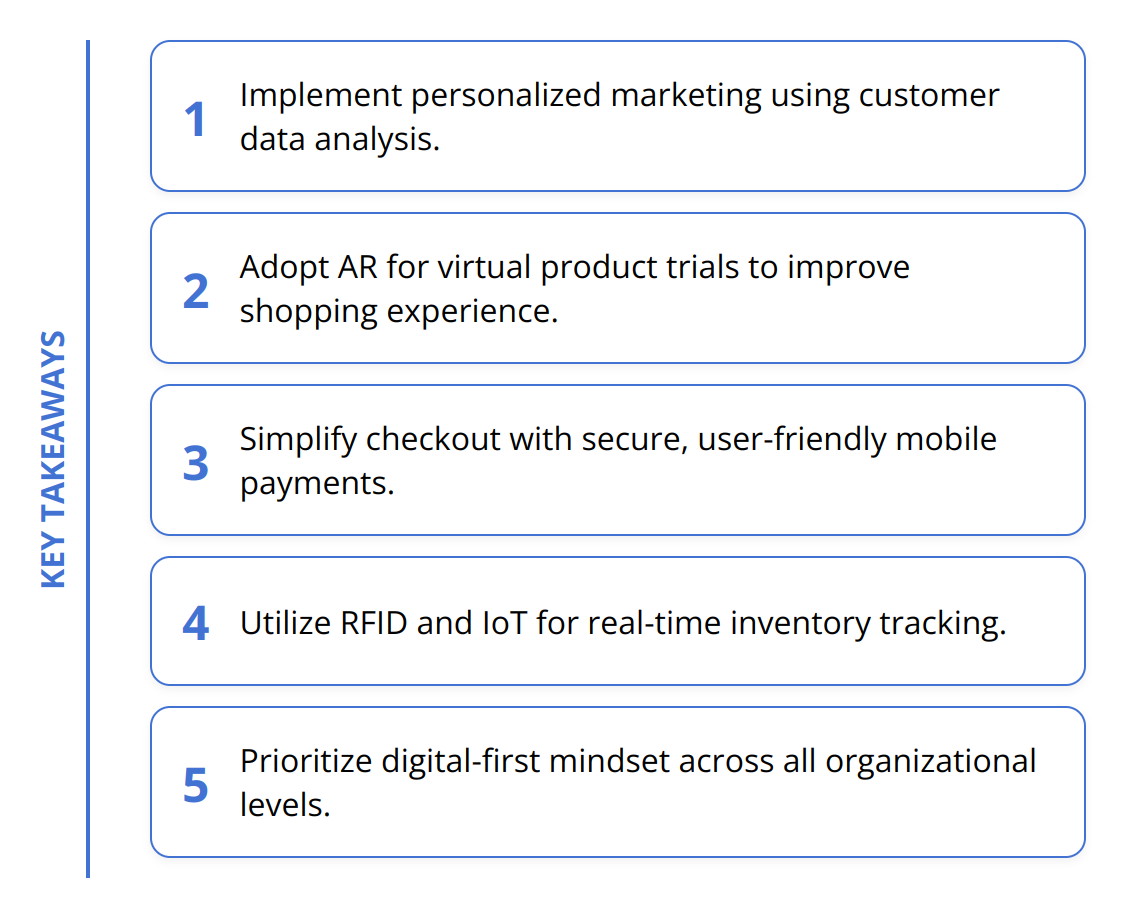 KEY TAKEAWAYS

1 Implement personalized marketing using customer data analysis.

2 Adopt AR for virtual product trials to improve shopping experience.

3 Simplify checkout with secure, user-friendly mobile payments.

4 Utilize RFID and IoT for real-time inventory tracking.

5 Prioritize digital-first mindset across all organizational levels.